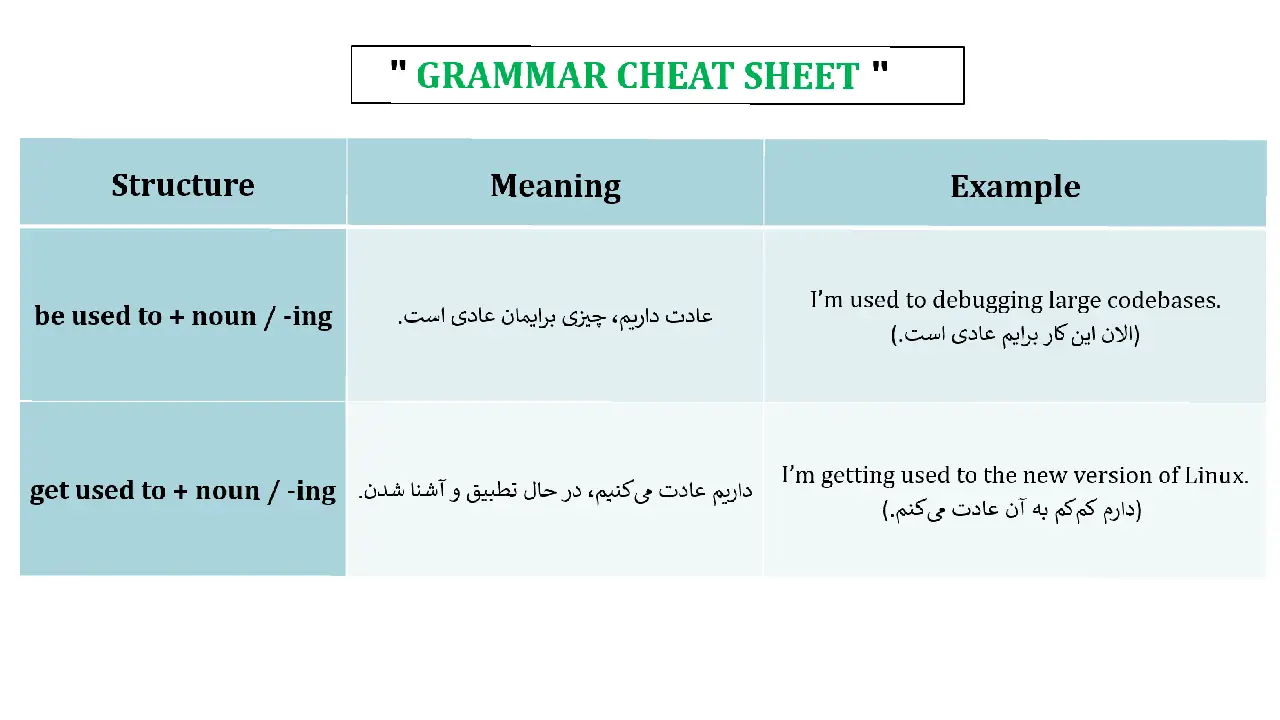 " GRAMMAR CHEAT SHEET "

| Structure | Meaning | Example |
|---|---|---|
| be used to + noun / -ing | عادت داریم، چیزی برایمان عادی است. | I'm used to debugging large codebases. (الان این کار برایم عادی است.) |
| get used to + noun / -ing | داریم عادت می‌کنیم، در حال تطبیق و آشنا شدن. | I'm getting used to the new version of Linux. (دارم کم‌کم به آن عادت می‌کنم.) |